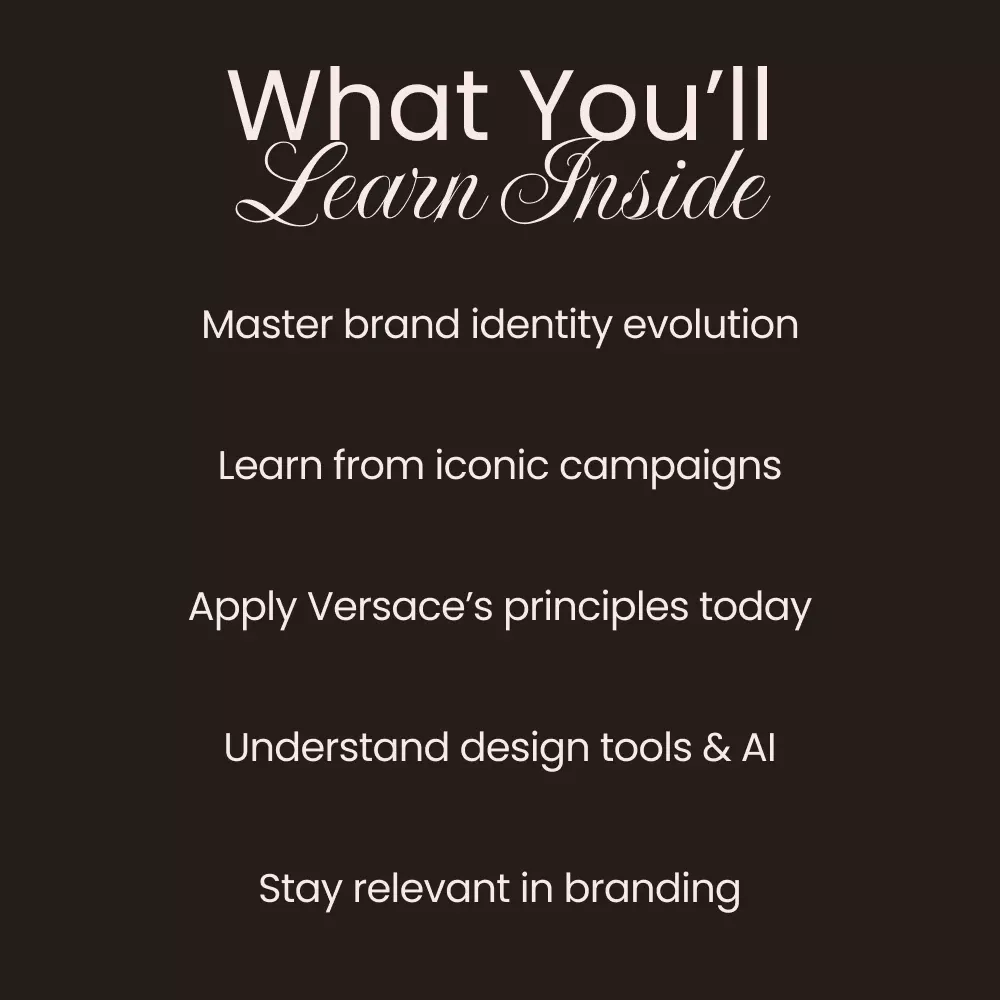 What You'll
Learn Inside

Master brand identity evolution

Learn from iconic campaigns

Apply Versace's principles today

Understand design tools & AI

Stay relevant in branding